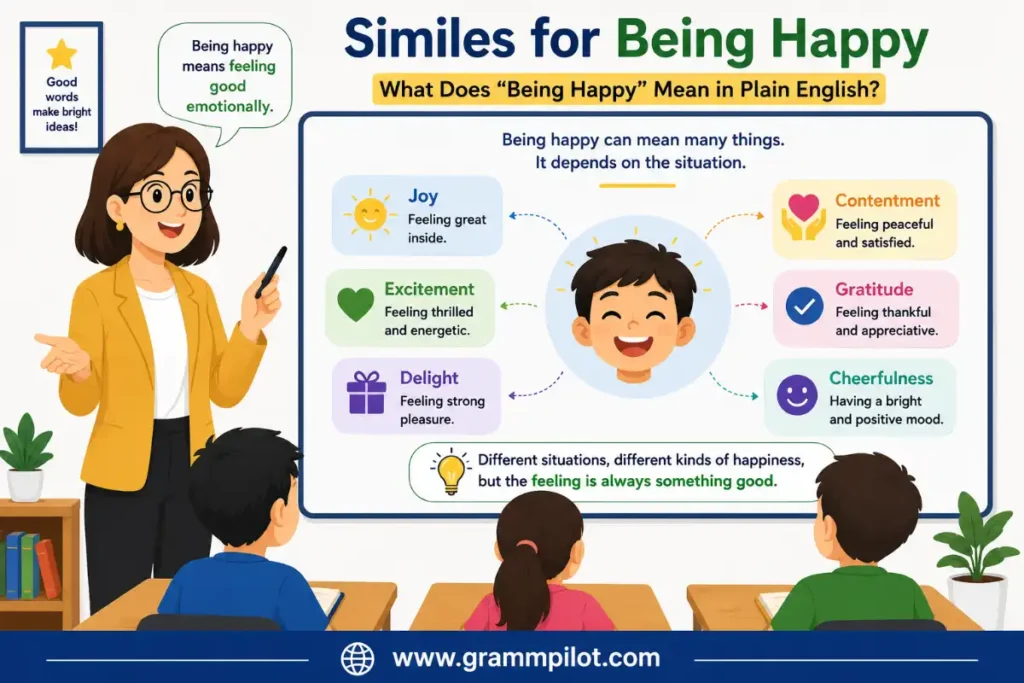 Good words make bright ideas!

Being happy means feeling good emotionally.

Similes for Being Happy

What Does “Being Happy” Mean in Plain English?

Being happy can mean many things. It depends on the situation.

Joy
Feeling great inside.

Excitement
Feeling thrilled and energetic.

Delight
Feeling strong pleasure.

Contentment
Feeling peaceful and satisfied.

Gratitude
Feeling thankful and appreciative.

Cheerfulness
Having a bright and positive mood.

Different situations, different kinds of happiness, but the feeling is always something good.

www.grammpilot.com